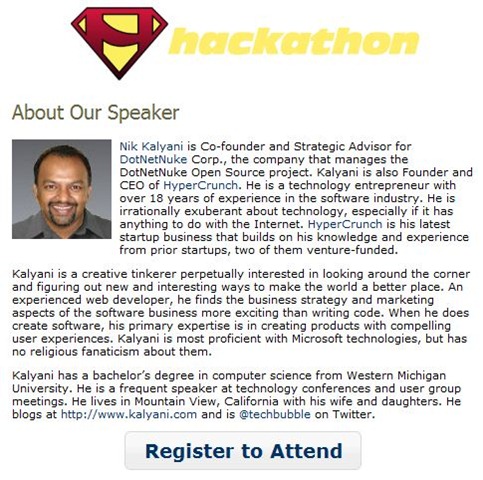 hackathon

About Our Speaker

Nik Kalyani is Co-founder and Strategic Advisor for DotNetNuke Corp., the company that manages the DotNetNuke Open Source project. Kalyani is also Founder and CEO of HyperCrunch. He is a technology entrepreneur with over 18 years of experience in the software industry. He is irrationally exuberant about technology, especially if it has anything to do with the Internet. HyperCrunch is his latest startup business that builds on his knowledge and experience from prior startups, two of them venture-funded.

Kalyani is a creative tinkerer perpetually interested in looking around the corner and figuring out new and interesting ways to make the world a better place. An experienced web developer, he finds the business strategy and marketing aspects of the software business more exciting than writing code. When he does create software, his primary expertise is in creating products with compelling user experiences. Kalyani is most proficient with Microsoft technologies, but has no religious fanaticism about them.

Kalyani has a bachelor's degree in computer science from Western Michigan University. He is a frequent speaker at technology conferences and user group meetings. He lives in Mountain View, California with his wife and daughters. He blogs at http://www.kalyani.com and is @techbubble on Twitter.

Register to Attend